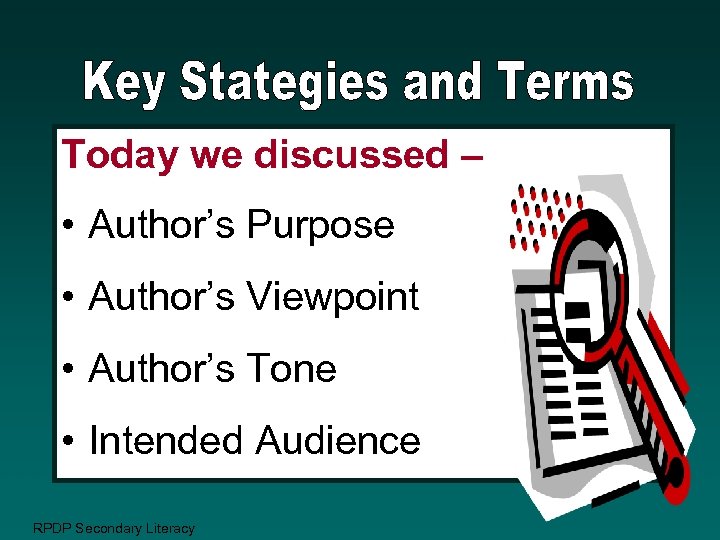 Key Stategies and Terms

Today we discussed –

• Author's Purpose

• Author's Viewpoint

• Author's Tone

• Intended Audience

RPDP Secondary Literacy